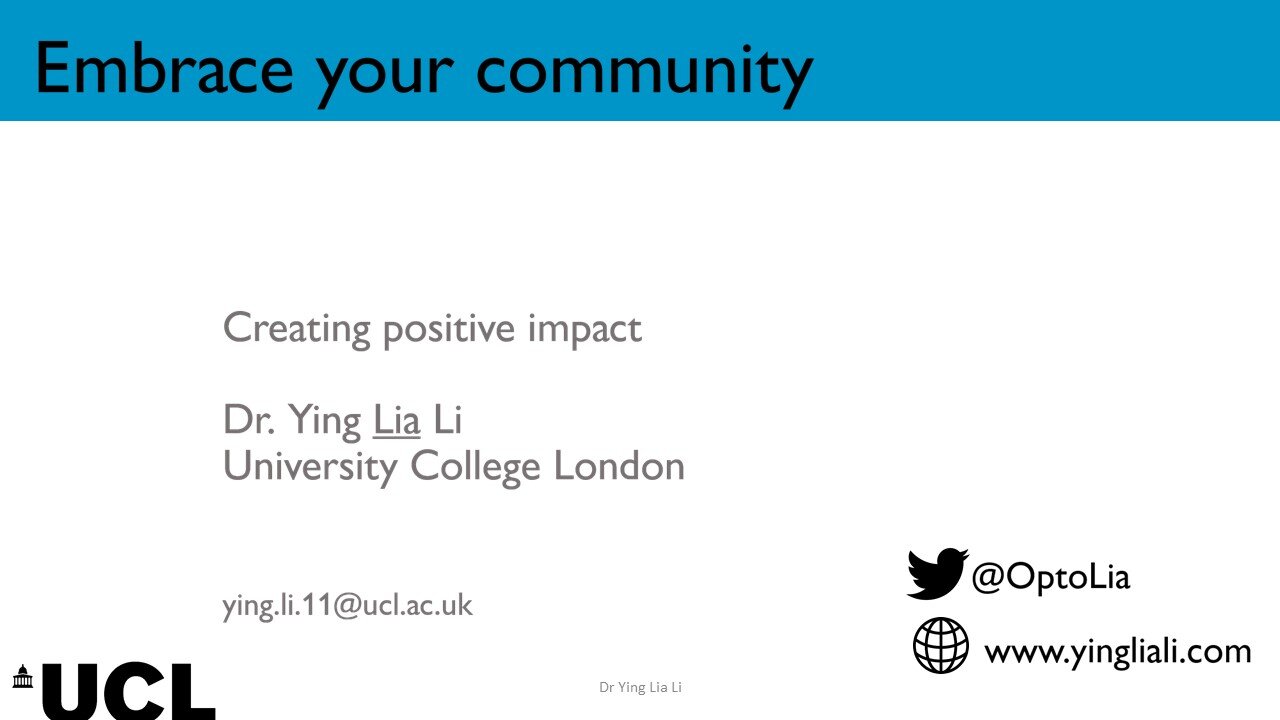 Embrace your community

Creating positive impact

Dr. Ying Lia Li
University College London

ying.li.11@ucl.ac.uk

@OptoLia

www.yingliali.com

UCL

Dr Ying Lia Li